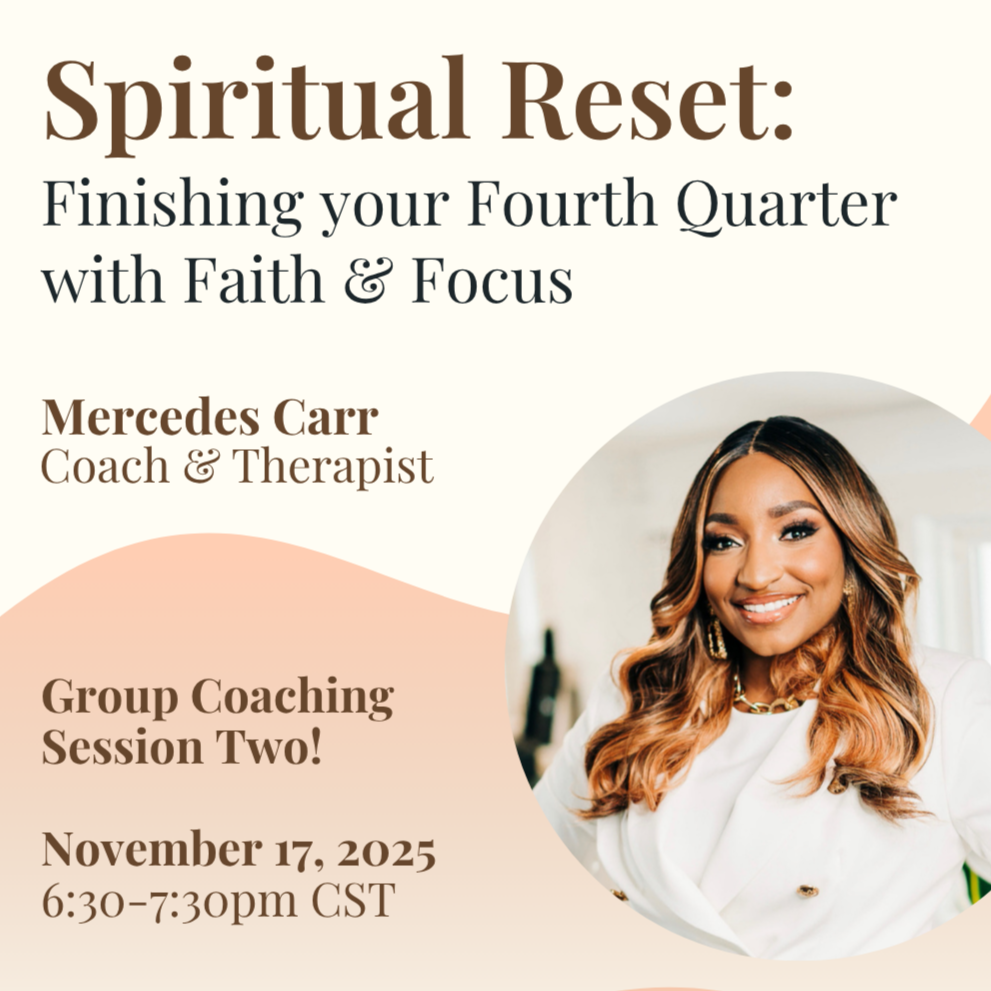 Spiritual Reset:
Finishing your Fourth Quarter with Faith & Focus

Mercedes Carr
Coach & Therapist

Group Coaching Session Two!

November 17, 2025
6:30-7:30pm CST